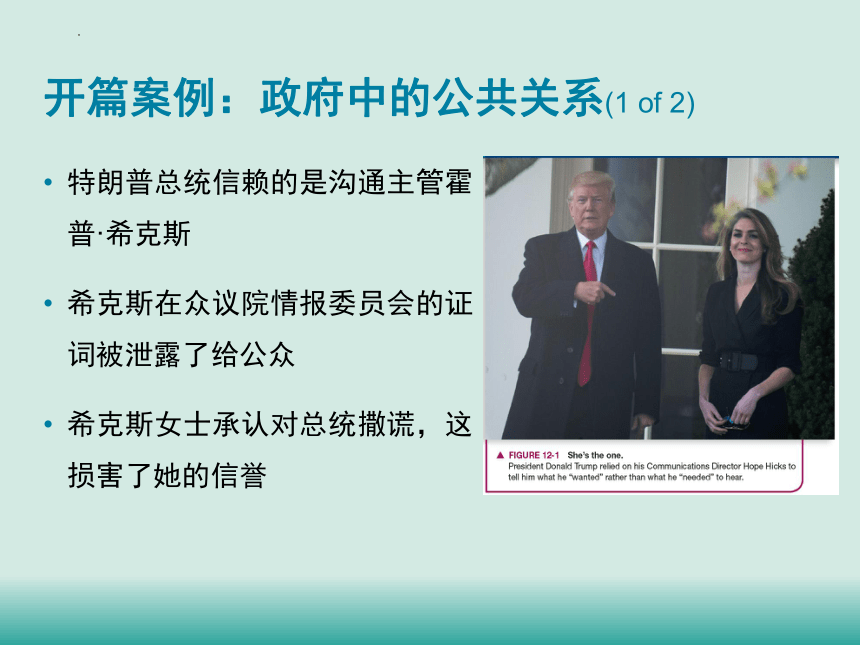 开篇案例：政府中的公共关系(1 of 2)

• 特朗普总统信赖的是沟通主管霍普·希克斯

• 希克斯在众议院情报委员会的证词被泄露了给公众

• 希克斯女士承认对总统撒谎，这损害了她的信誉

▲ FIGURE 12-1 She's the one.
President Donald Trump relied on his Communications Director Hope Hicks to tell him what he "wanted" rather than what he "needed" to hear.